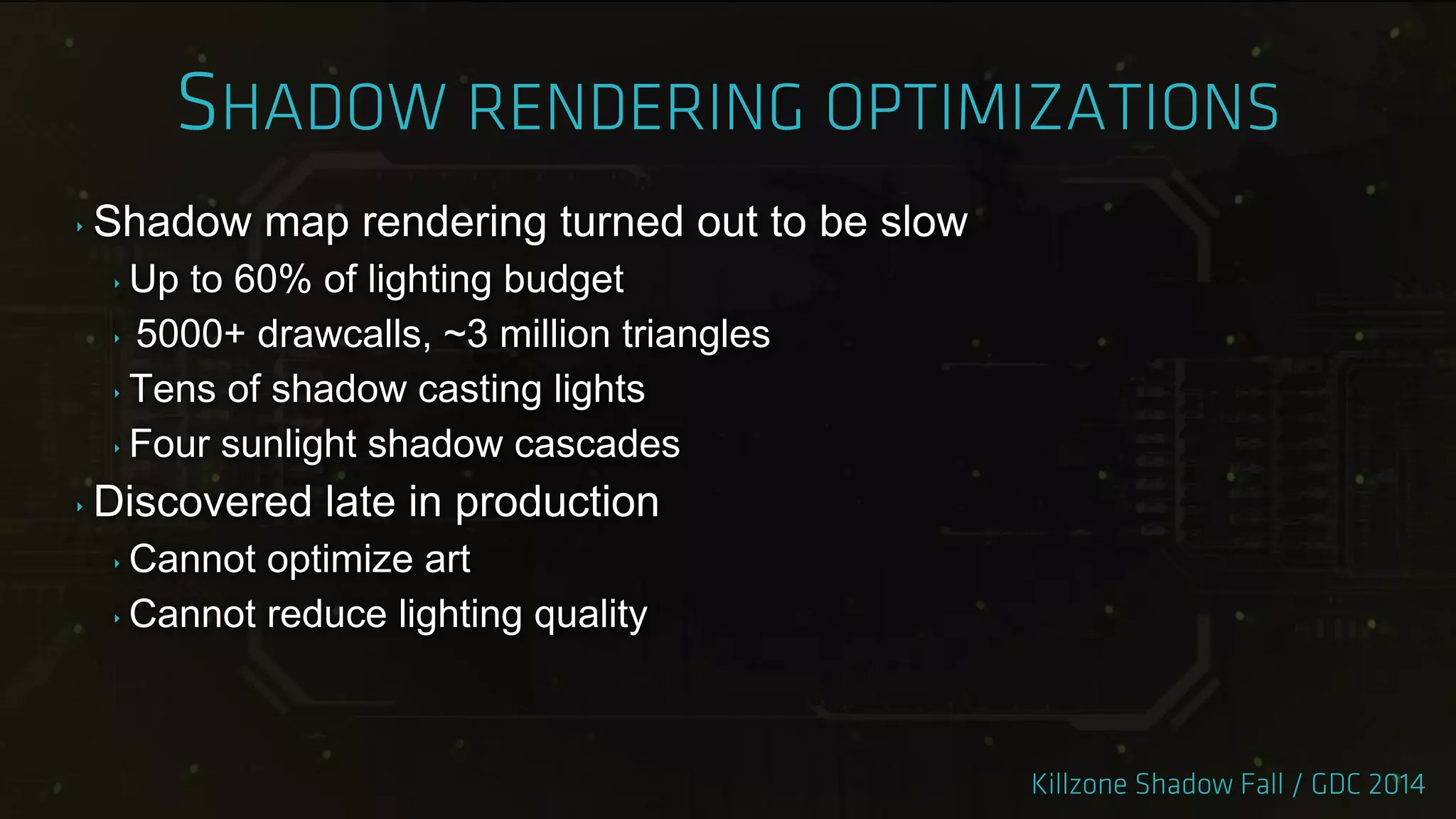 SHADOW RENDERING OPTIMIZATIONS

Shadow map rendering turned out to be slow
Up to 60% of lighting budget
5000+ drawcalls, ~3 million triangles
Tens of shadow casting lights
Four sunlight shadow cascades
Discovered late in production
Cannot optimize art
Cannot reduce lighting quality

Killzone Shadow Fall / GDC 2014